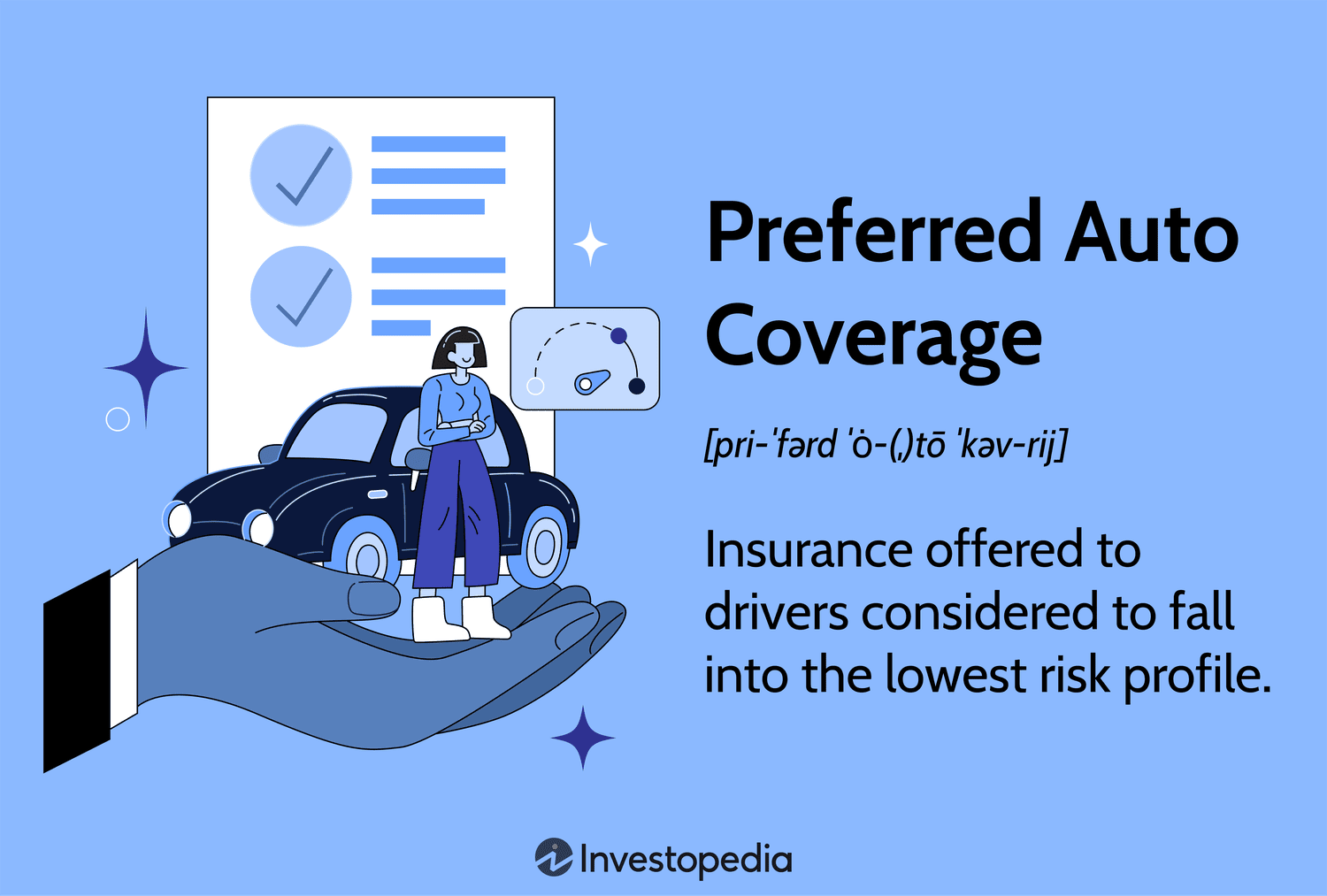 Preferred Auto Coverage

[pri-ˈfərd ˈȯ-(ˌ)tō ˈkəv-rij]

Insurance offered to drivers considered to fall into the lowest risk profile.

Investopedia